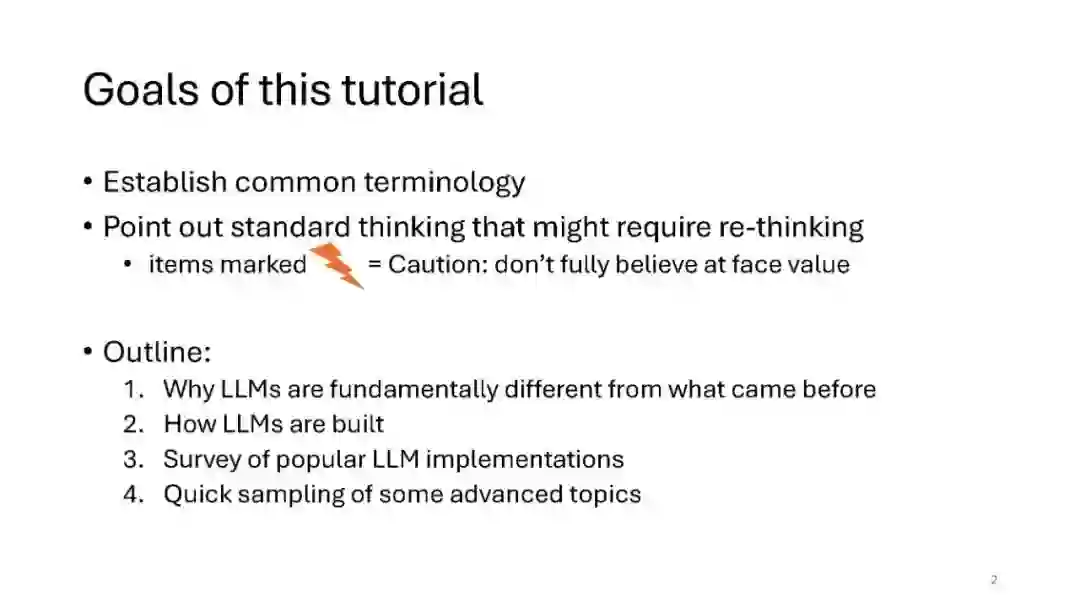 Goals of this tutorial

• Establish common terminology
• Point out standard thinking that might require re-thinking
  • items marked = Caution: don't fully believe at face value

• Outline:
  1. Why LLMs are fundamentally different from what came before
  2. How LLMs are built
  3. Survey of popular LLM implementations
  4. Quick sampling of some advanced topics

2